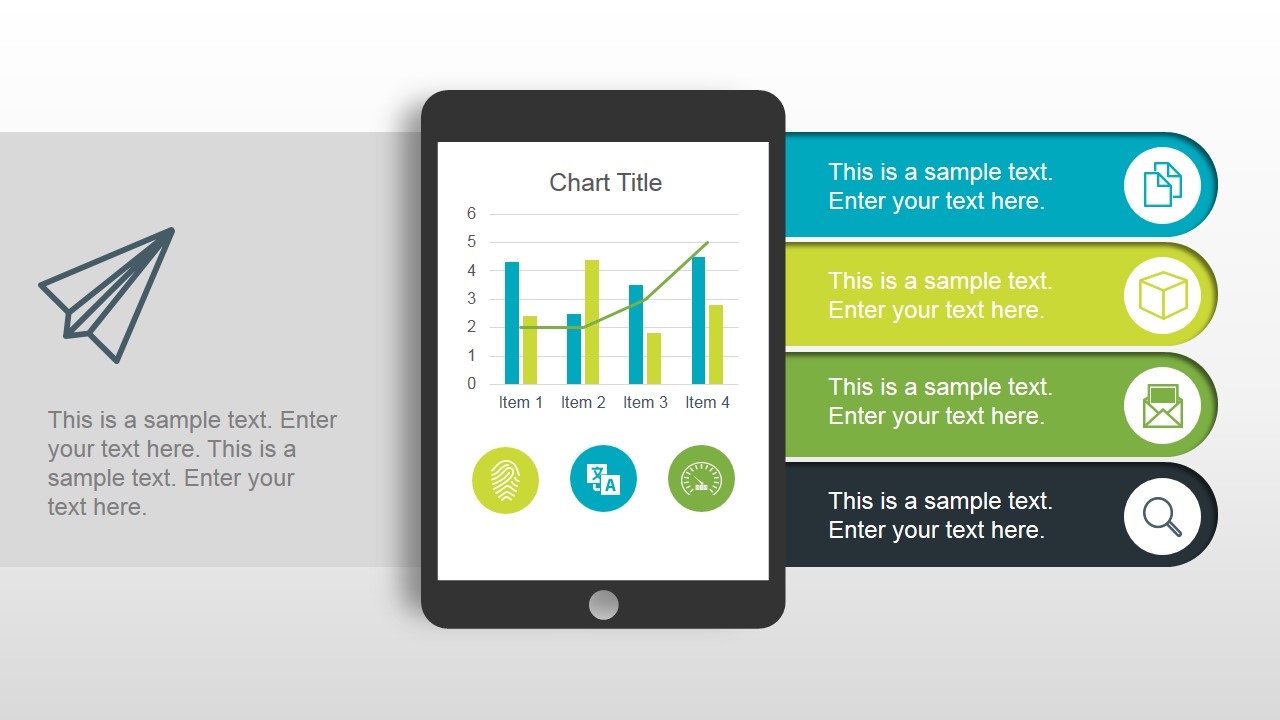 This is a sample text. Enter your text here. This is a sample text. Enter your text here.

Chart Title

6
5
4
3
2
1
0

Item 1 Item 2 Item 3 Item 4

This is a sample text. Enter your text here.

This is a sample text. Enter your text here.

This is a sample text. Enter your text here.

This is a sample text. Enter your text here.